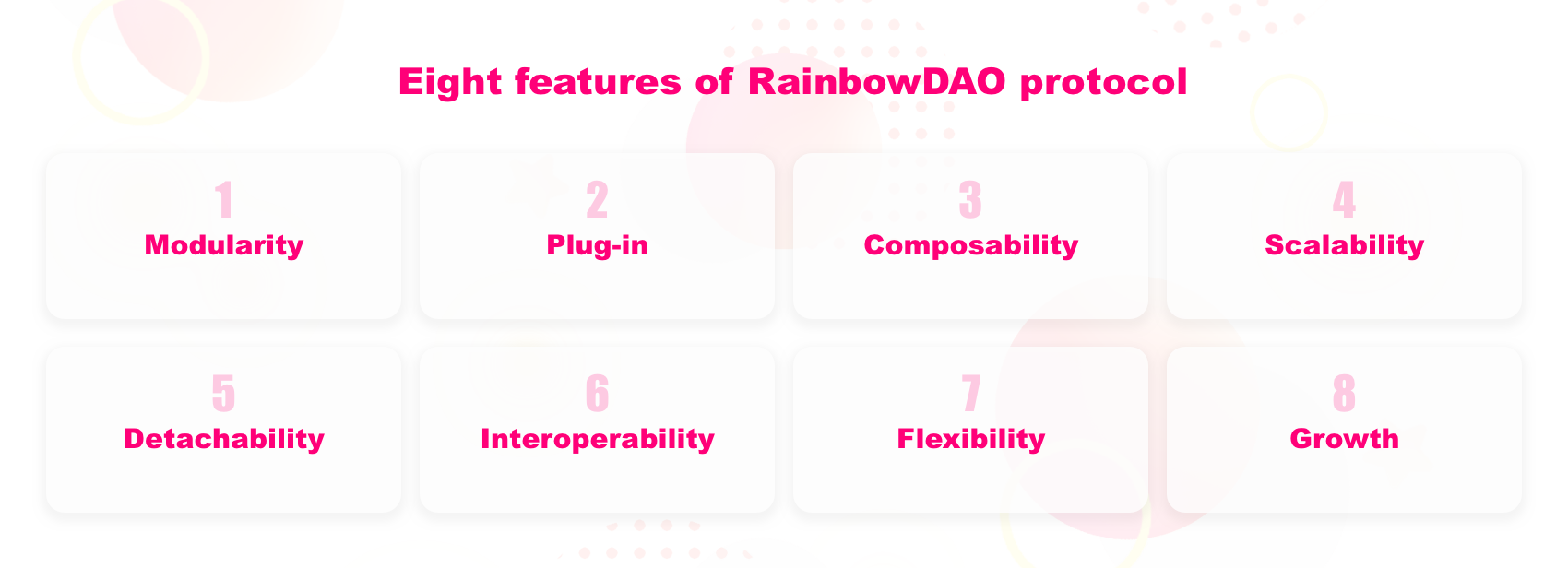 Eight features of RainbowDAO protocol

1
Modularity

2
Plug-in

3
Composability

4
Scalability

5
Detachability

6
Interoperability

7
Flexibility

8
Growth